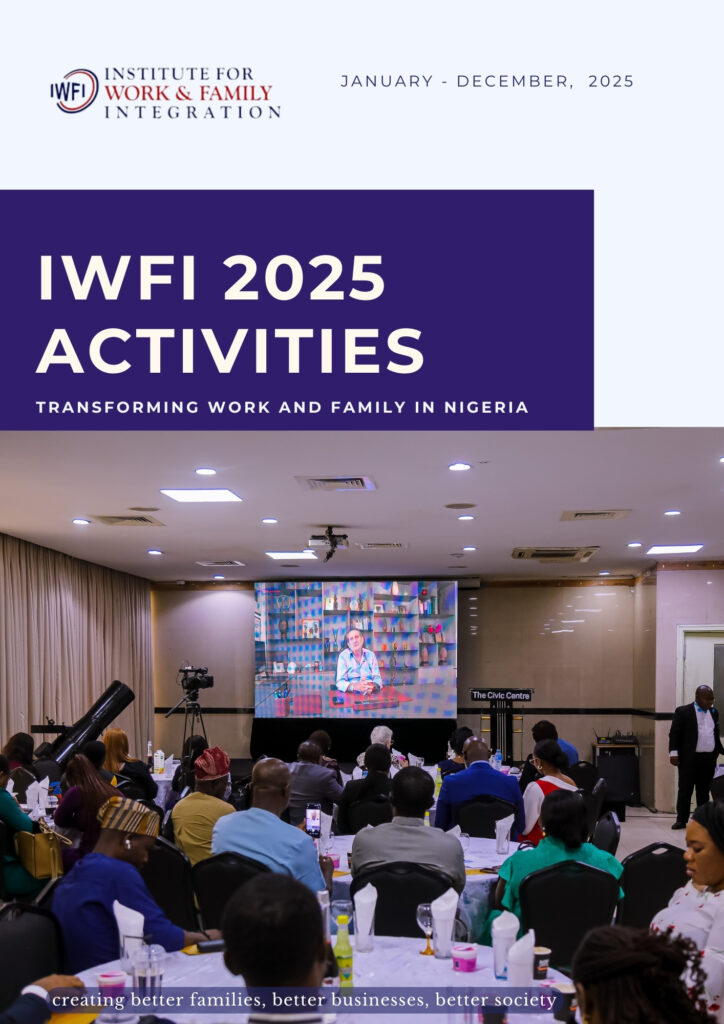 IWFI INSTITUTE FOR WORK & FAMILY INTEGRATION

JANUARY - DECEMBER, 2025

IWFI 2025 ACTIVITIES

TRANSFORMING WORK AND FAMILY IN NIGERIA

The Civic Centre

creating better families, better businesses, better society